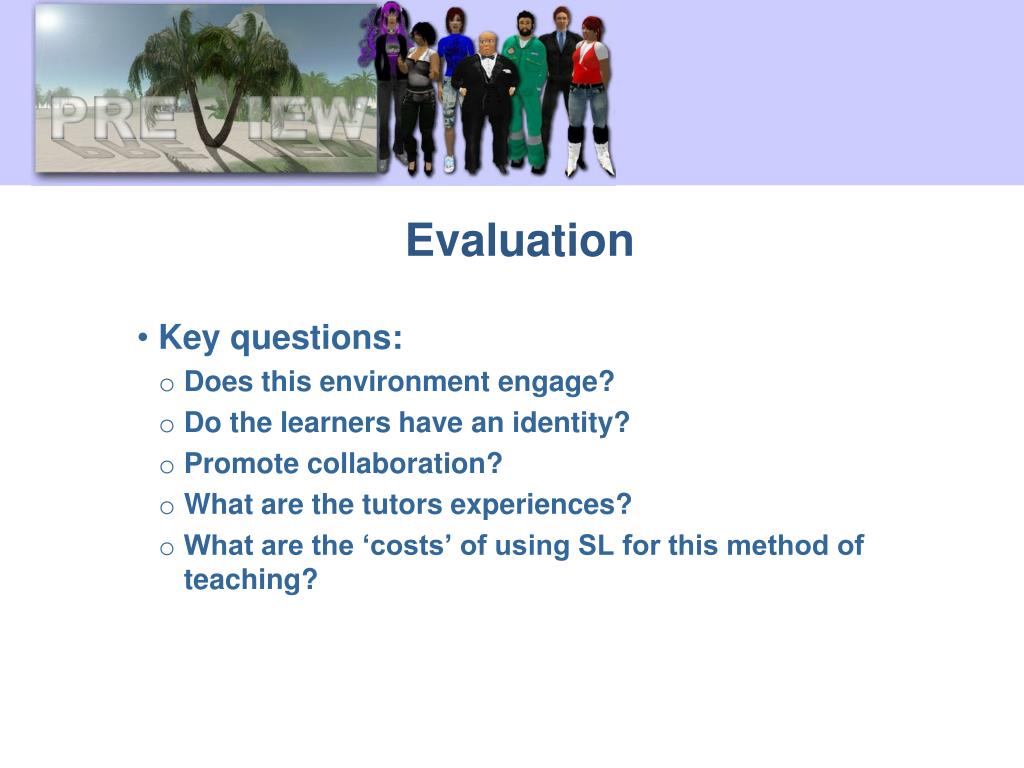 PREVIEW

Evaluation

• Key questions:
o Does this environment engage?
o Do the learners have an identity?
o Promote collaboration?
o What are the tutors experiences?
o What are the ‘costs’ of using SL for this method of teaching?